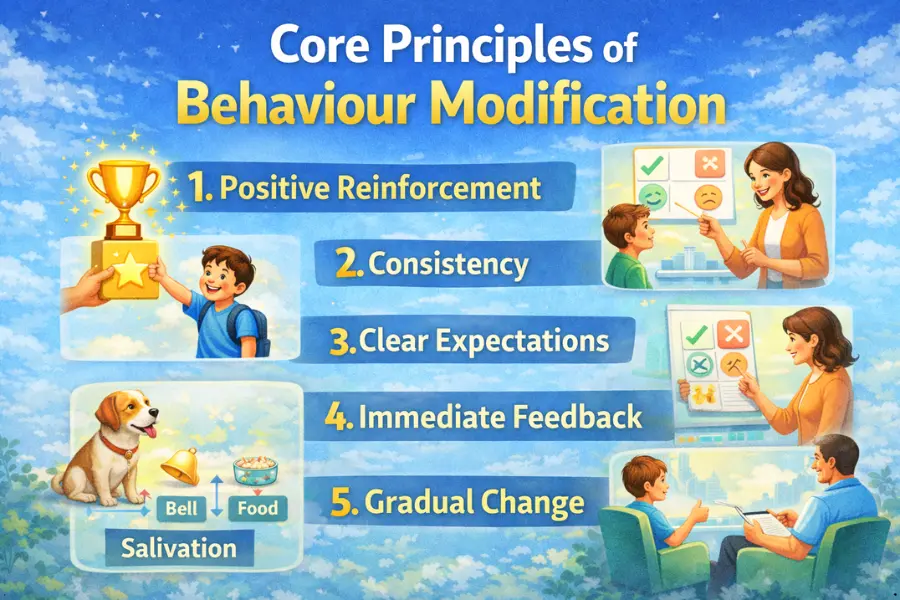 Core Principles of
Behaviour Modification

1. Positive Reinforcement

2. Consistency

3. Clear Expectations

4. Immediate Feedback

5. Gradual Change

Bell
Food
Salivation